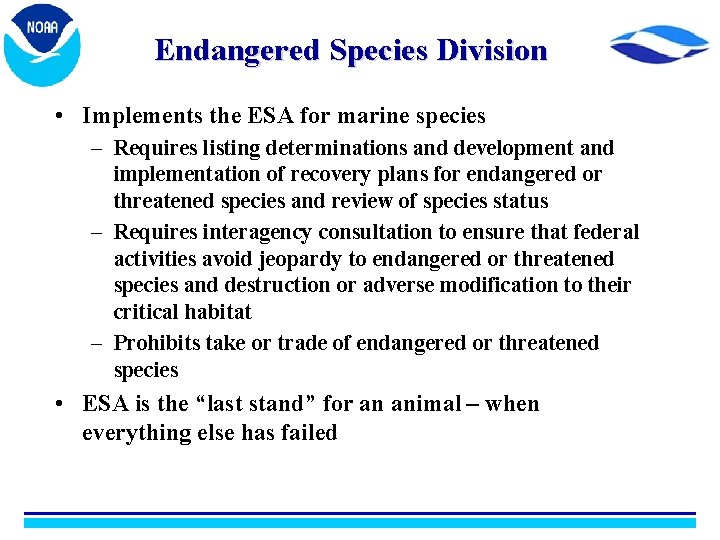 NOAA

Endangered Species Division

• Implements the ESA for marine species
  – Requires listing determinations and development and implementation of recovery plans for endangered or threatened species and review of species status
  – Requires interagency consultation to ensure that federal activities avoid jeopardy to endangered or threatened species and destruction or adverse modification to their critical habitat
  – Prohibits take or trade of endangered or threatened species
• ESA is the “last stand” for an animal – when everything else has failed